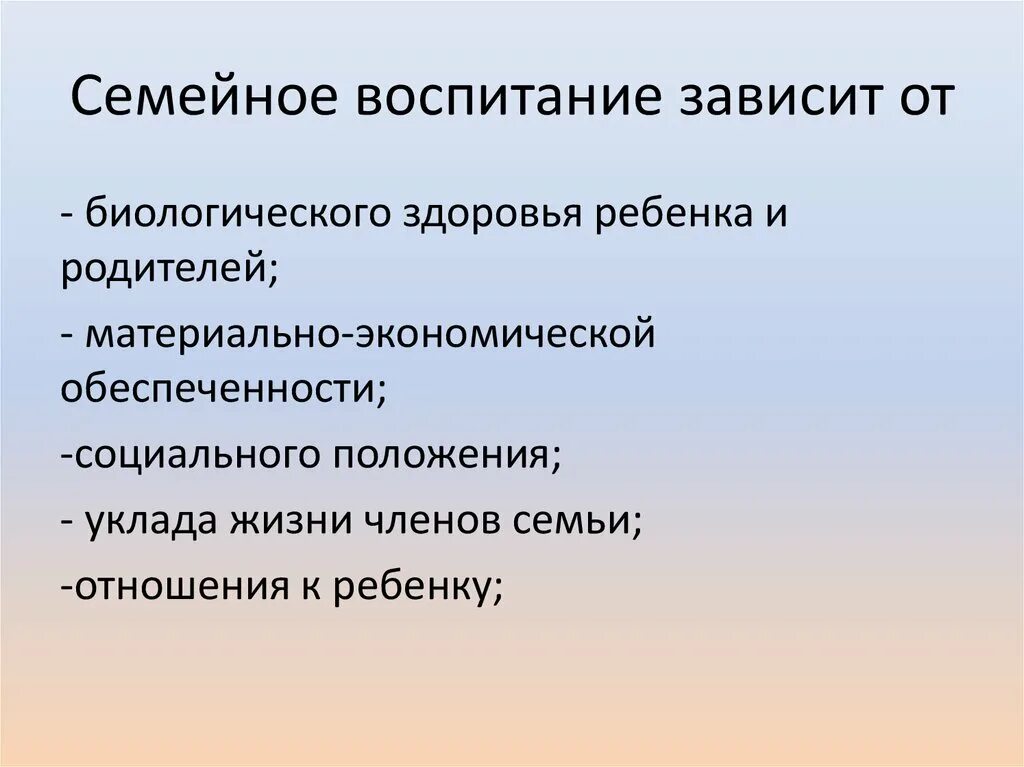 Семейное воспитание зависит от

- биологического здоровья ребенка и родителей;

- материально-экономической обеспеченности;

-социального положения;

- уклада жизни членов семьи;

-отношения к ребенку;